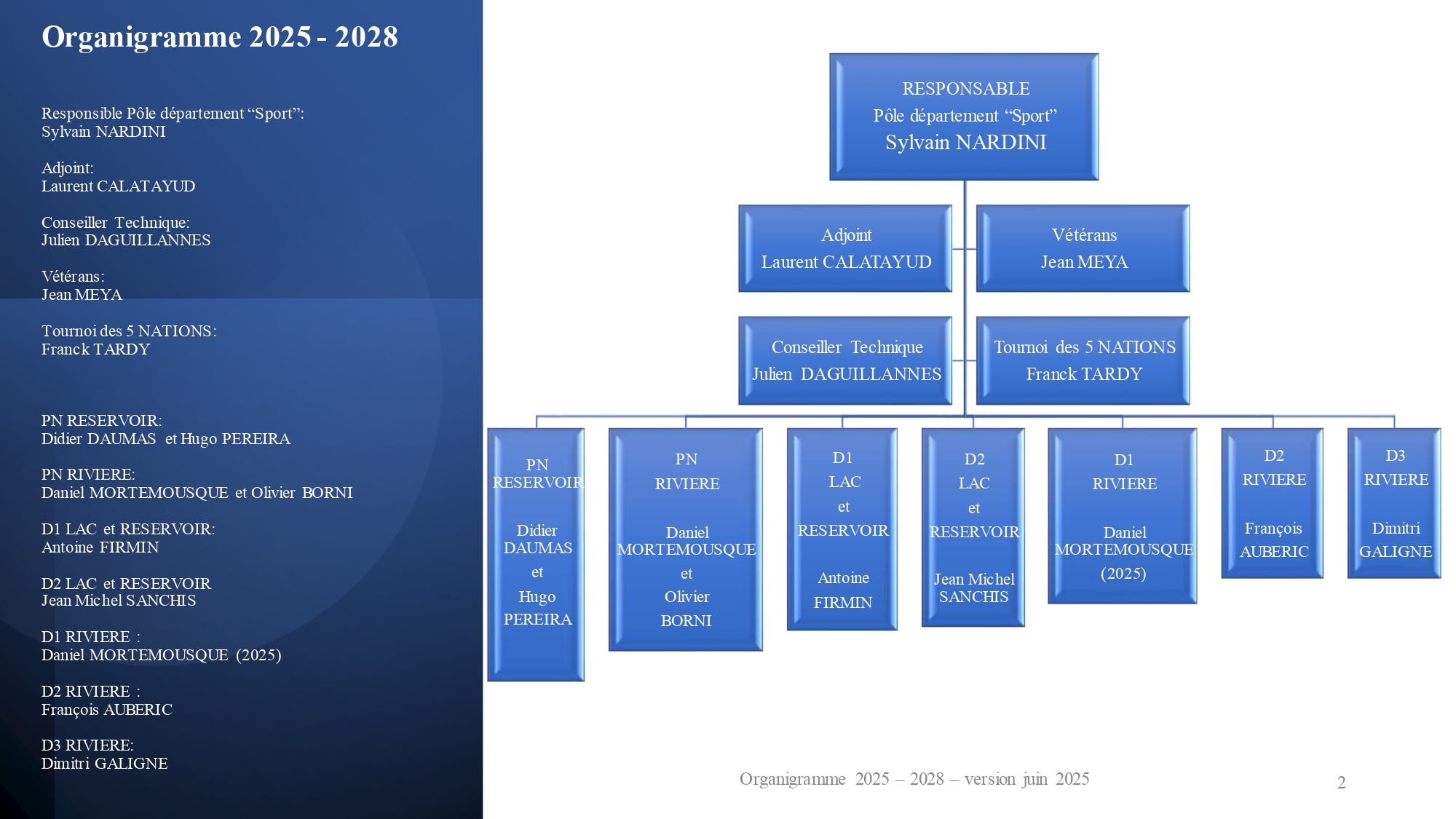 Organigramme 2025 - 2028

Responsible Pôle département “Sport”:
Sylvain NARDINI

Adjoint:
Laurent CALATAYUD

Conseiller Technique:
Julien DAGUILLANNES

Vétérans:
Jean MEYA

Tournoi des 5 NATIONS:
Franck TARDY

PN RESERVOIR:
Didier DAUMAS et Hugo PEREIRA

PN RIVIERE:
Daniel MORTEMOUSQUE et Olivier BORNI

D1 LAC et RESERVOIR:
Antoine FIRMIN

D2 LAC et RESERVOIR
Jean Michel SANCHIS

D1 RIVIERE :
Daniel MORTEMOUSQUE (2025)

D2 RIVIERE :
François AUBERIC

D3 RIVIERE:
Dimitri GALIGNE

RESPONSABLE
Pôle département “Sport”
Sylvain NARDINI

Adjoint
Laurent CALATAYUD

Vétérans
Jean MEYA

Conseiller Technique
Julien DAGUILLANNES

Tournoi des 5 NATIONS
Franck TARDY

PN
RESERVOIR
Didier
DAUMAS
et
Hugo
PEREIRA

PN
RIVIERE
Daniel
MORTEMOUSQUE
et
Olivier
BORNI

D1
LAC
et
RESERVOIR
Antoine
FIRMIN

D2
LAC
et
RESERVOIR
Jean Michel
SANCHIS

D1
RIVIERE
Daniel
MORTEMOUSQUE
(2025)

D2
RIVIERE
François
AUBERIC

D3
RIVIERE
Dimitri
GALIGNE

Organigramme 2025 – 2028 – version juin 2025

2